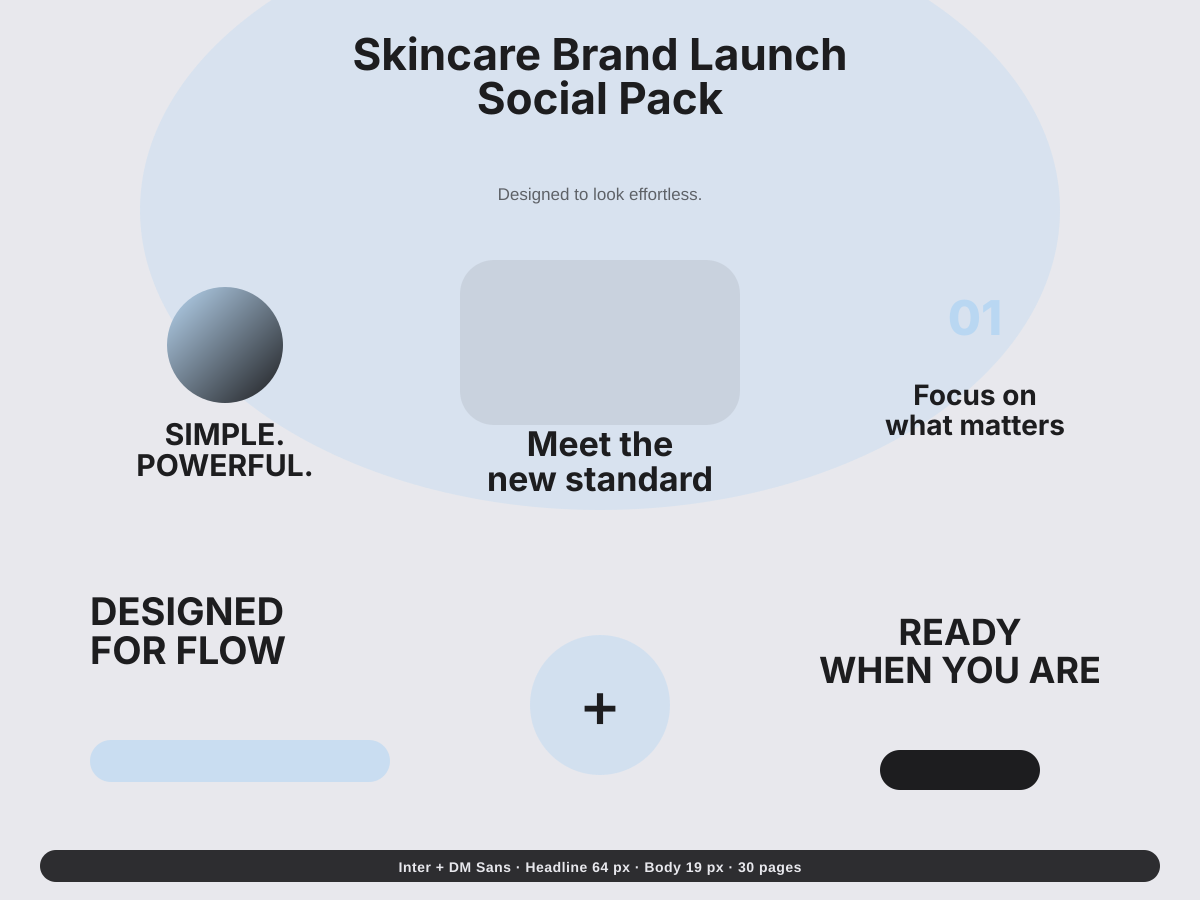 Skincare Brand Launch Social Pack

Designed to look effortless.

SIMPLE. POWERFUL.

Meet the new standard

01

Focus on what matters

DESIGNED FOR FLOW

+

READY WHEN YOU ARE

Inter + DM Sans · Headline 64 px · Body 19 px · 30 pages